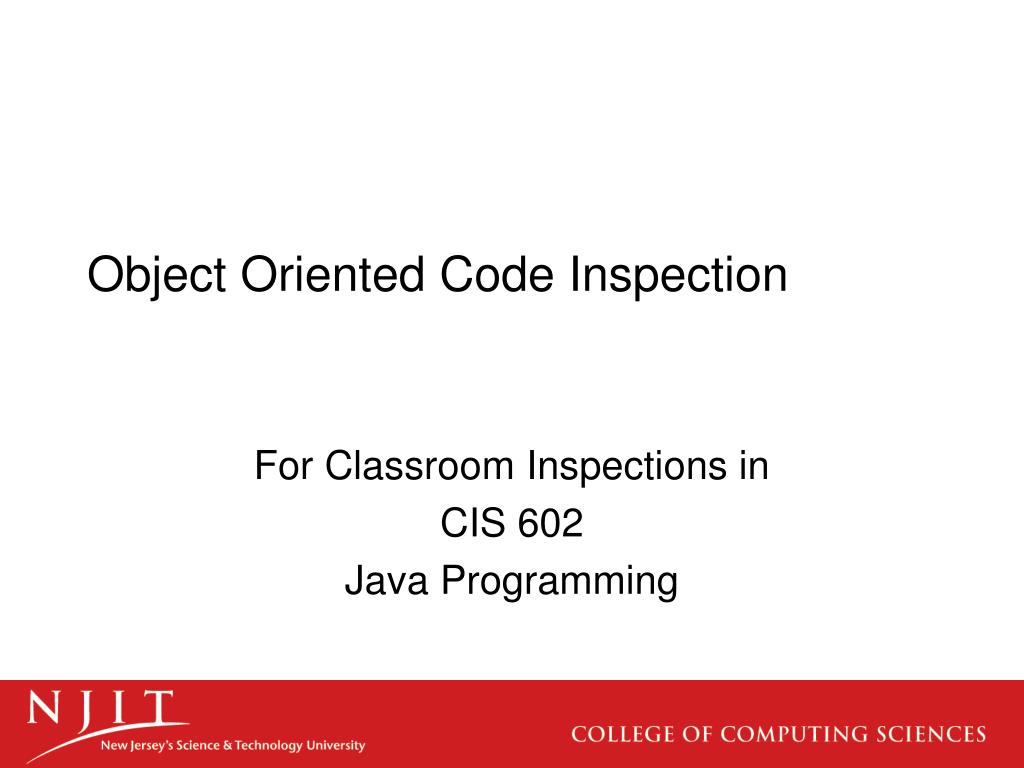 Object Oriented Code Inspection

For Classroom Inspections in
CIS 602
Java Programming

NJIT
New Jersey's Science & Technology University

COLLEGE OF COMPUTING SCIENCES